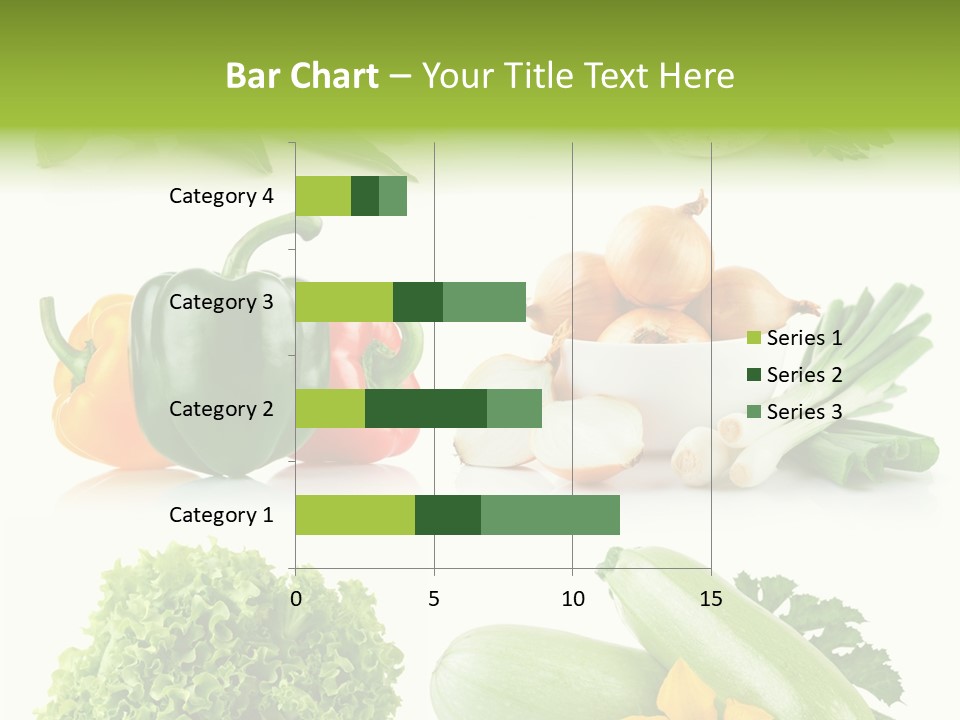 Bar Chart – Your Title Text Here

Category 4

Category 3

Category 2

Category 1

0
5
10
15

Series 1
Series 2
Series 3